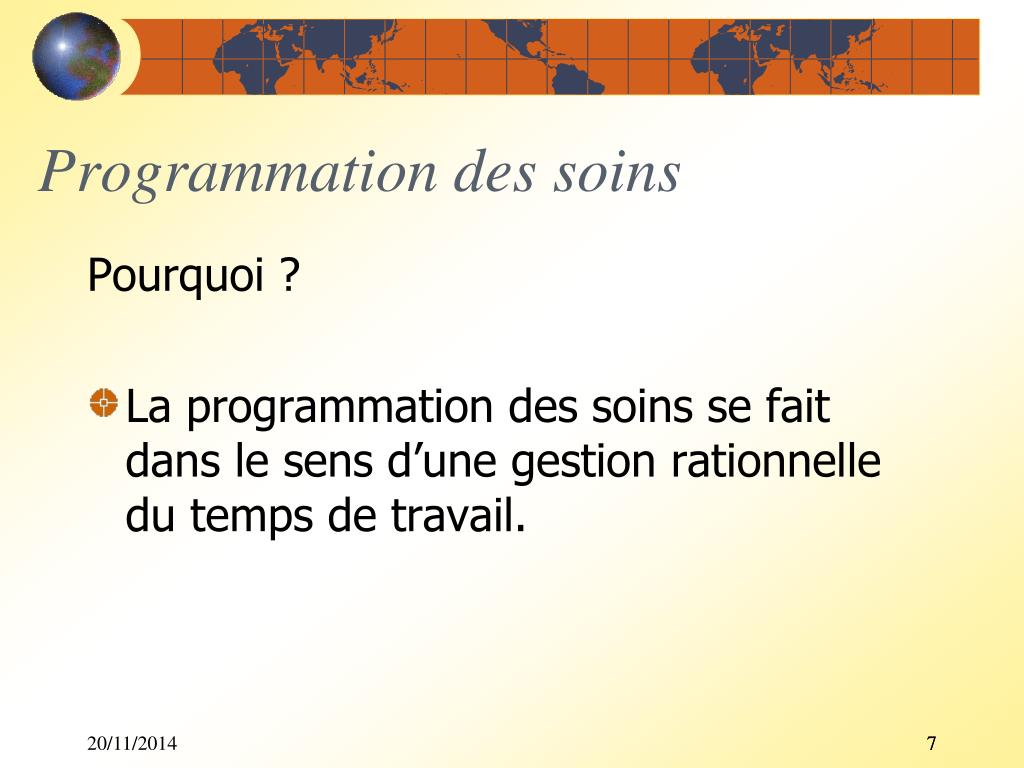 Programmation des soins

Pourquoi ?

La programmation des soins se fait dans le sens d’une gestion rationnelle du temps de travail.

20/11/2014

7